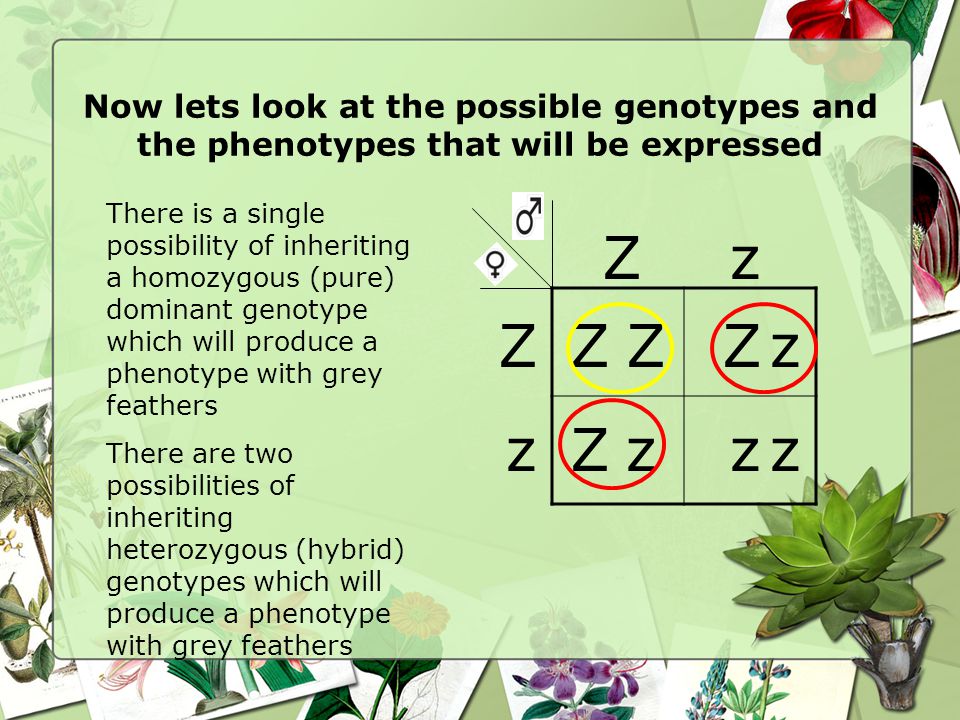 Now lets look at the possible genotypes and the phenotypes that will be expressed

There is a single possibility of inheriting a homozygous (pure) dominant genotype which will produce a phenotype with grey feathers

There are two possibilities of inheriting heterozygous (hybrid) genotypes which will produce a phenotype with grey feathers

| ♀ \ ♂ | Z | z |
|---|---|---|
| Z | Z Z | Z z |
| z | Z z | z z |